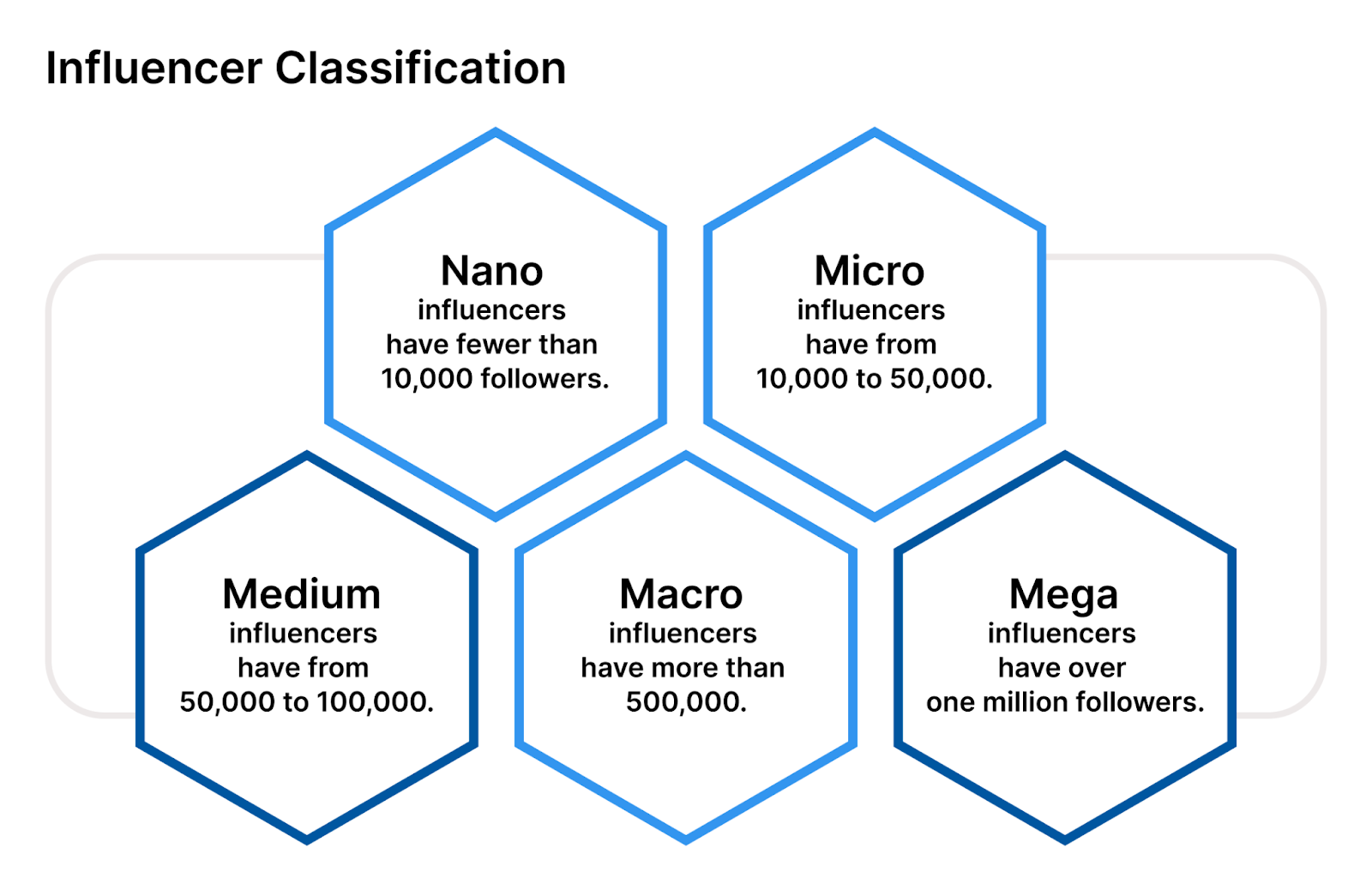 Influencer Classification

Nano
influencers
have fewer than
10,000 followers.

Micro
influencers
have from
10,000 to 50,000.

Medium
influencers
have from
50,000 to 100,000.

Macro
influencers
have more than
500,000.

Mega
influencers
have over
one million followers.